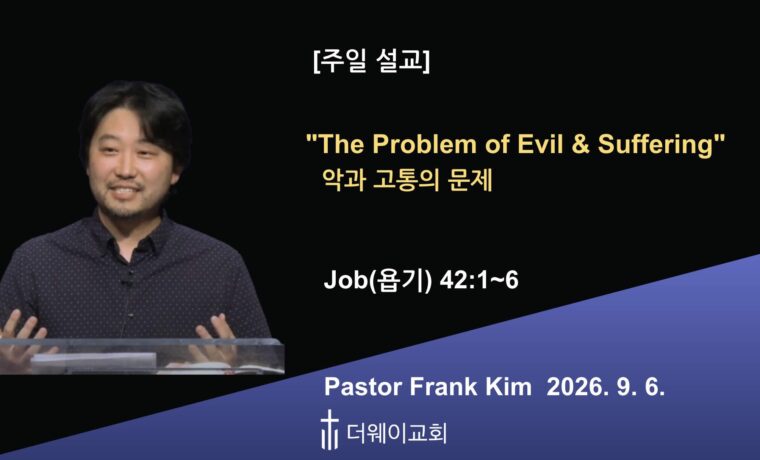 [주일 설교]

"The Problem of Evil & Suffering"
악과 고통의 문제

Job(욥기) 42:1~6

Pastor Frank Kim 2026. 9. 6.

더웨이교회